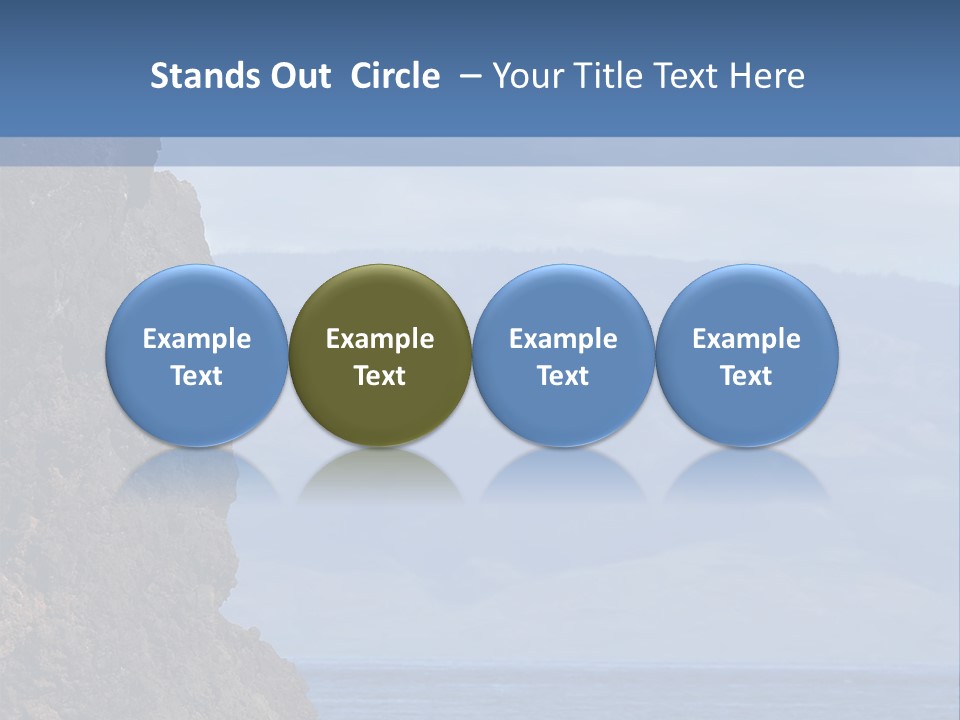 Stands Out Circle – Your Title Text Here

Example Text

Example Text

Example Text

Example Text